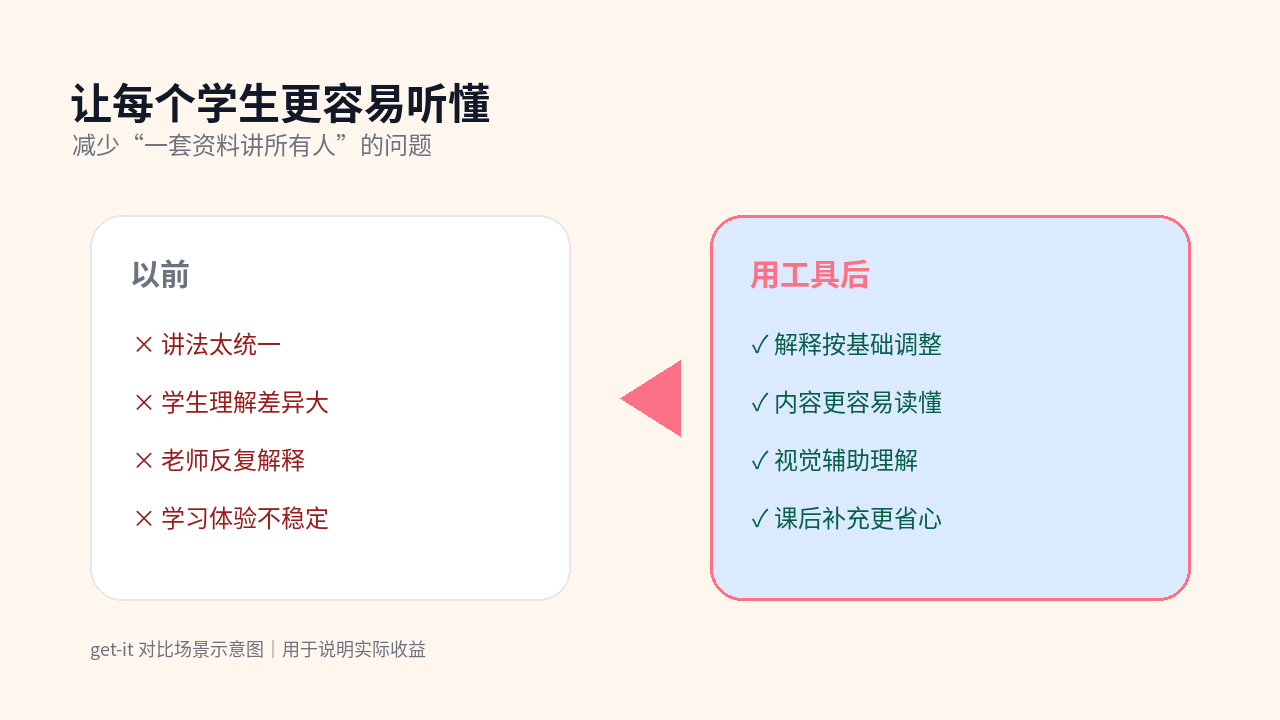 让每个学生更容易听懂
减少“一套资料讲所有人”的问题

以前

× 讲法太统一

× 学生理解差异大

× 老师反复解释

× 学习体验不稳定

用工具后

✓ 解释按基础调整

✓ 内容更容易读懂

✓ 视觉辅助理解

✓ 课后补充更省心

get-it 对比场景示意图｜用于说明实际收益